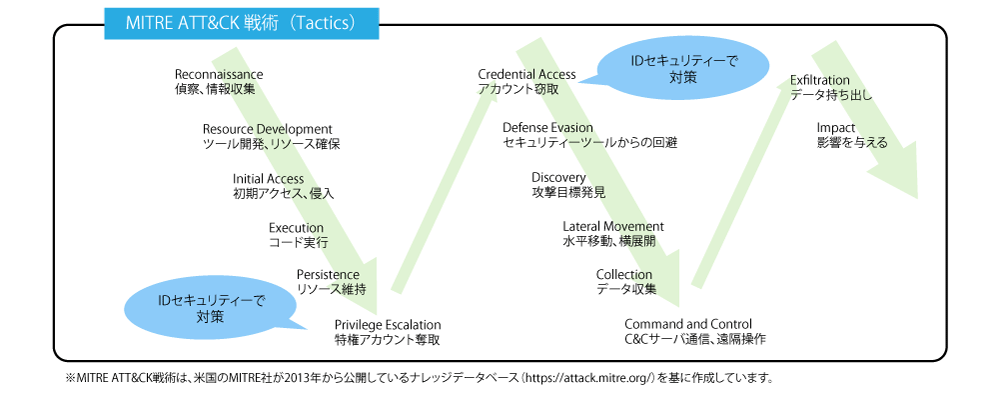 MITRE ATT&CK 戦術（Tactics）

Reconnaissance
偵察、情報収集

Resource Development
ツール開発、リソース確保

Initial Access
初期アクセス、侵入

Execution
コード実行

Persistence
リソース維持

IDセキュリティーで対策

Privilege Escalation
特権アカウント奪取

Credential Access
アカウント窃取

IDセキュリティーで対策

Defense Evasion
セキュリティーツールからの回避

Discovery
攻撃目標発見

Lateral Movement
水平移動、横展開

Collection
データ収集

Command and Control
C&Cサーバ通信、遠隔操作

Exfiltration
データ持ち出し

Impact
影響を与える

※MITRE ATT&CK戦術は、米国のMITRE社が2013年から公開しているナレッジデータベース（https://attack.mitre.org/）を基に作成しています。